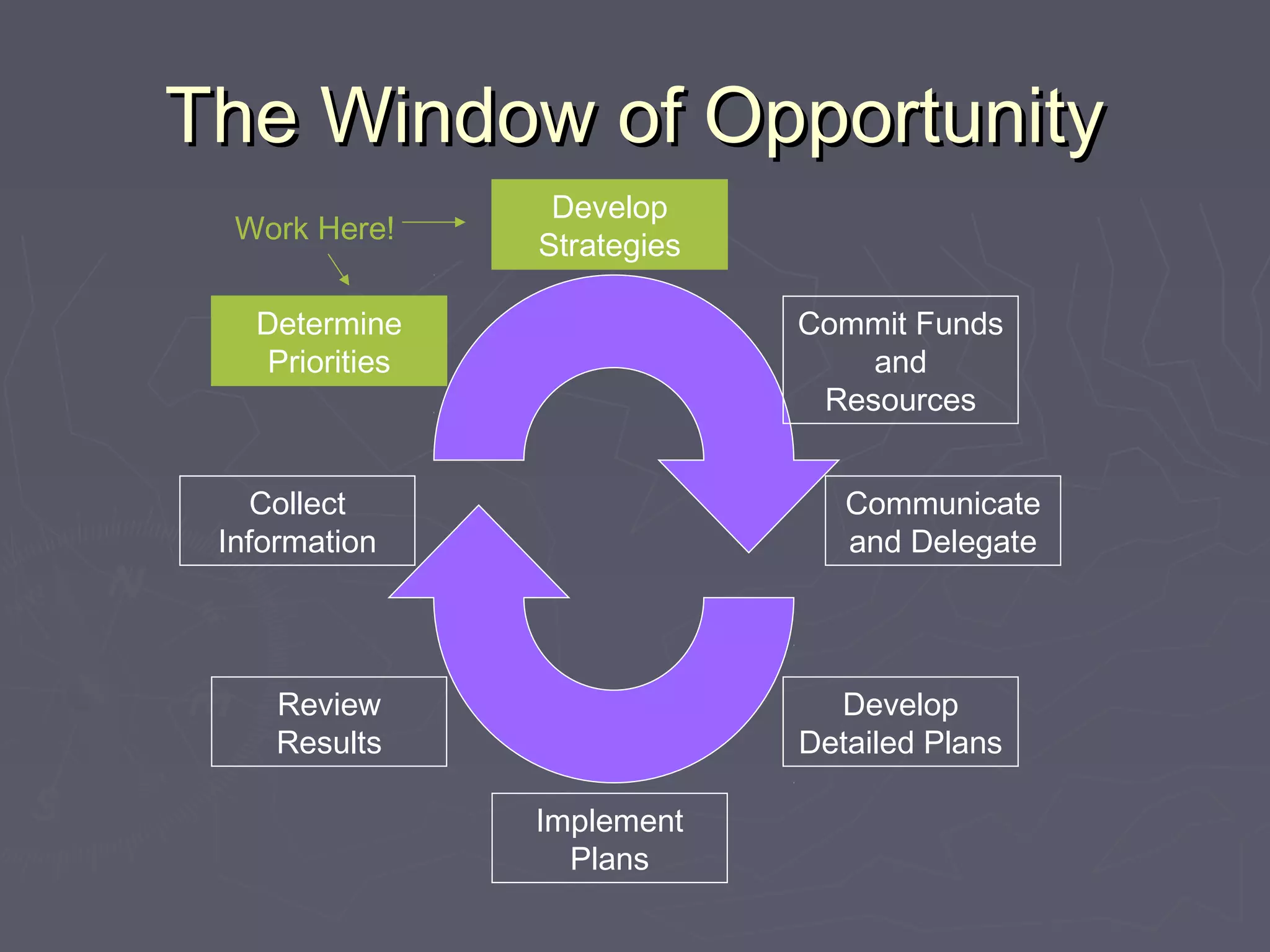 The Window of Opportunity

Work Here!

Develop Strategies

Determine Priorities

Commit Funds and Resources

Collect Information

Communicate and Delegate

Review Results

Develop Detailed Plans

Implement Plans